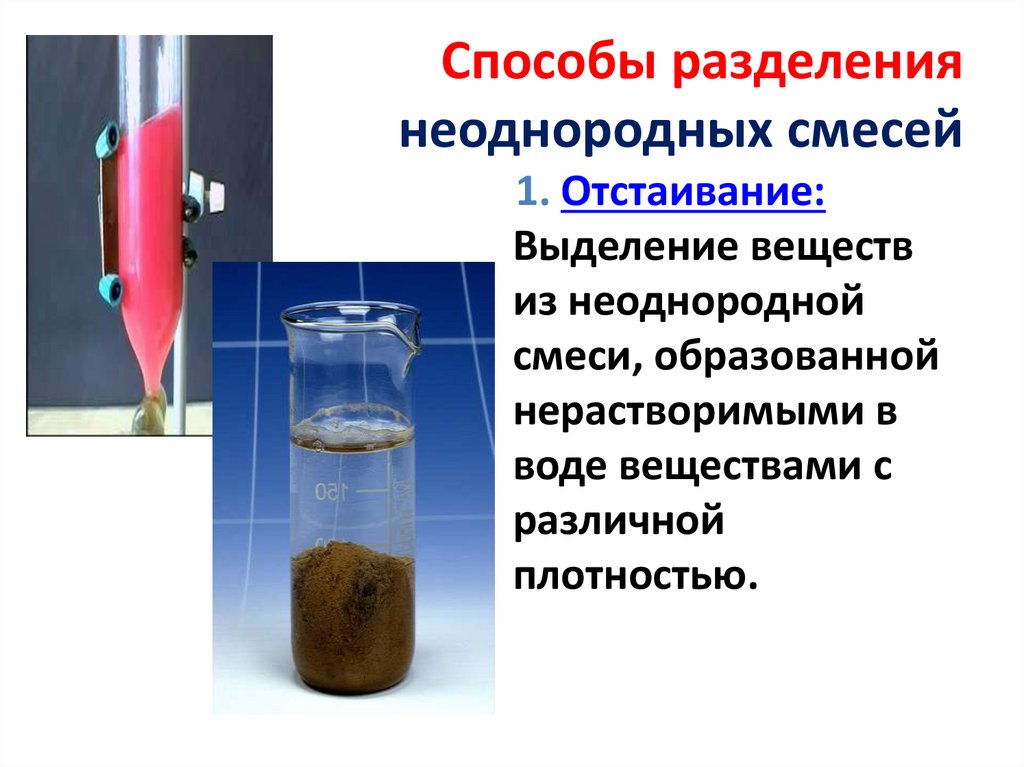 Способы разделения неоднородных смесей

1. Отстаивание: Выделение веществ из неоднородной смеси, образованной нерастворимыми в воде веществами с различной плотностью.

150